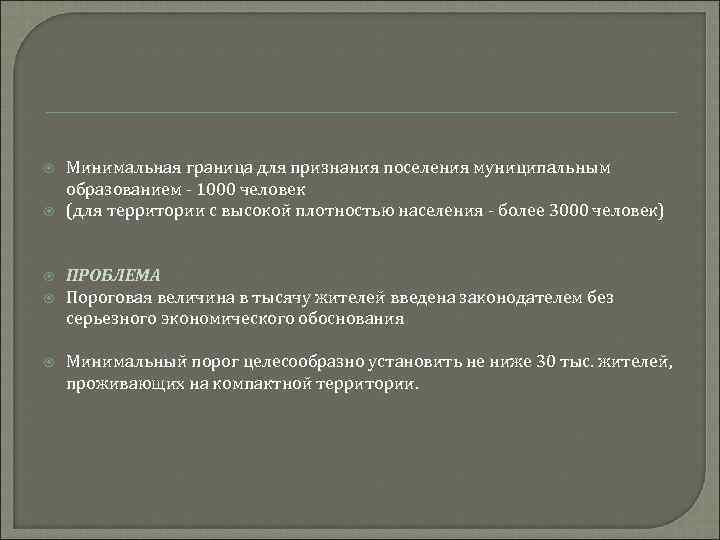 Минимальная граница для признания поселения муниципальным образованием - 1000 человек

(для территории с высокой плотностью населения - более 3000 человек)

ПРОБЛЕМА

Пороговая величина в тысячу жителей введена законодателем без серьезного экономического обоснования

Минимальный порог целесообразно установить не ниже 30 тыс. жителей, проживающих на компактной территории.